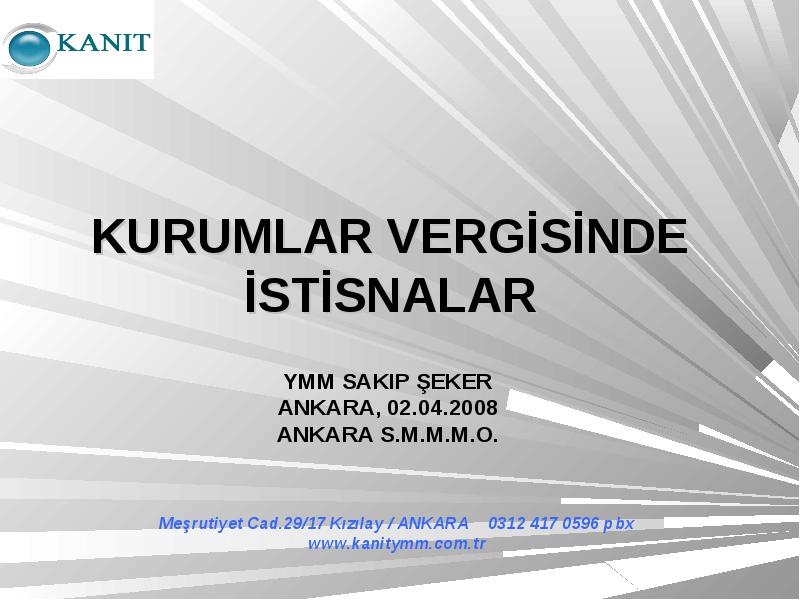 KANIT

KURUMLAR VERGİSİNDE İSTİSNALAR

YMM SAKIP ŞEKER
ANKARA, 02.04.2008
ANKARA S.M.M.M.O.

Meşrutiyet Cad.29/17 Kızılay / ANKARA 0312 417 0596 pbx
www.kanitymm.com.tr